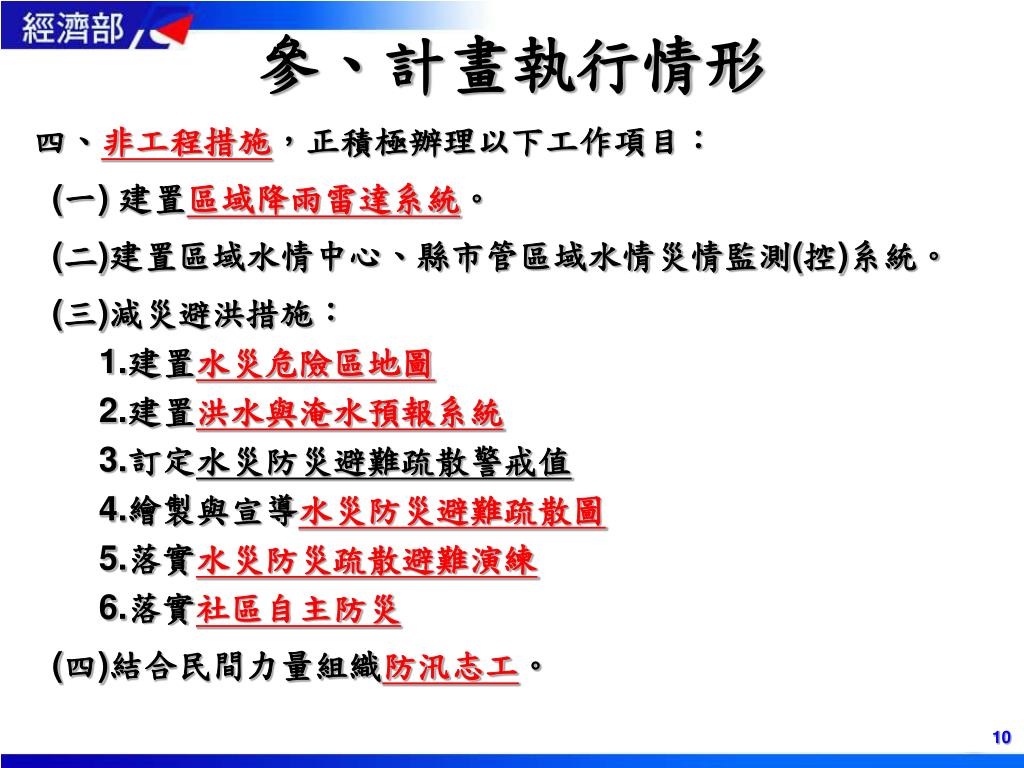 經濟部

參、計畫執行情形

四、非工程措施，正積極辦理以下工作項目：

(一) 建置區域降雨雷達系統。

(二)建置區域水情中心、縣市管區域水情災情監測(控)系統。

(三)減災避洪措施：

1.建置水災危險區地圖

2.建置洪水與淹水預報系統

3.訂定水災防災避難疏散警戒值

4.繪製與宣導水災防災避難疏散圖

5.落實水災防災疏散避難演練

6.落實社區自主防災

(四)結合民間力量組織防汛志工。

10